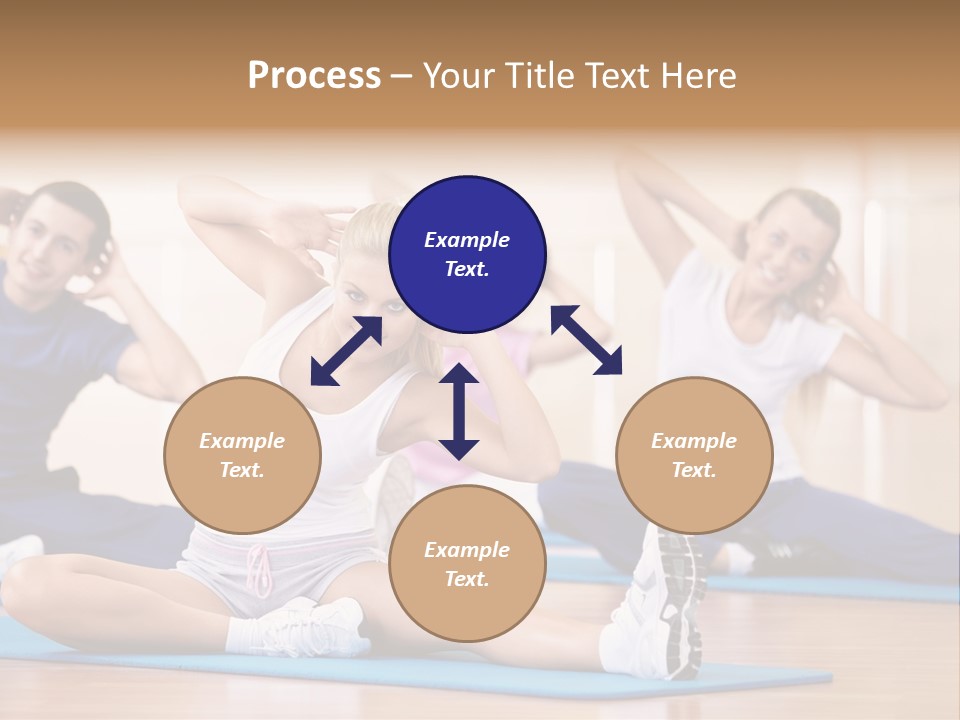 Process – Your Title Text Here

Example Text.

Example Text.

Example Text.

Example Text.